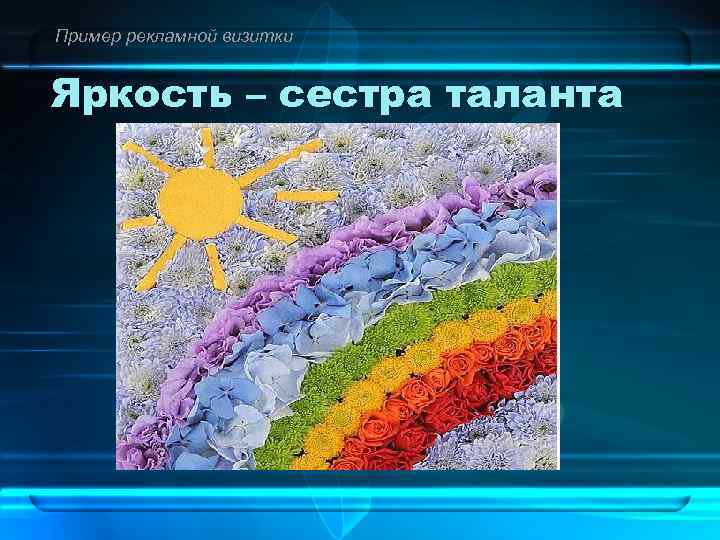 Пример рекламной визитки

Яркость – сестра таланта